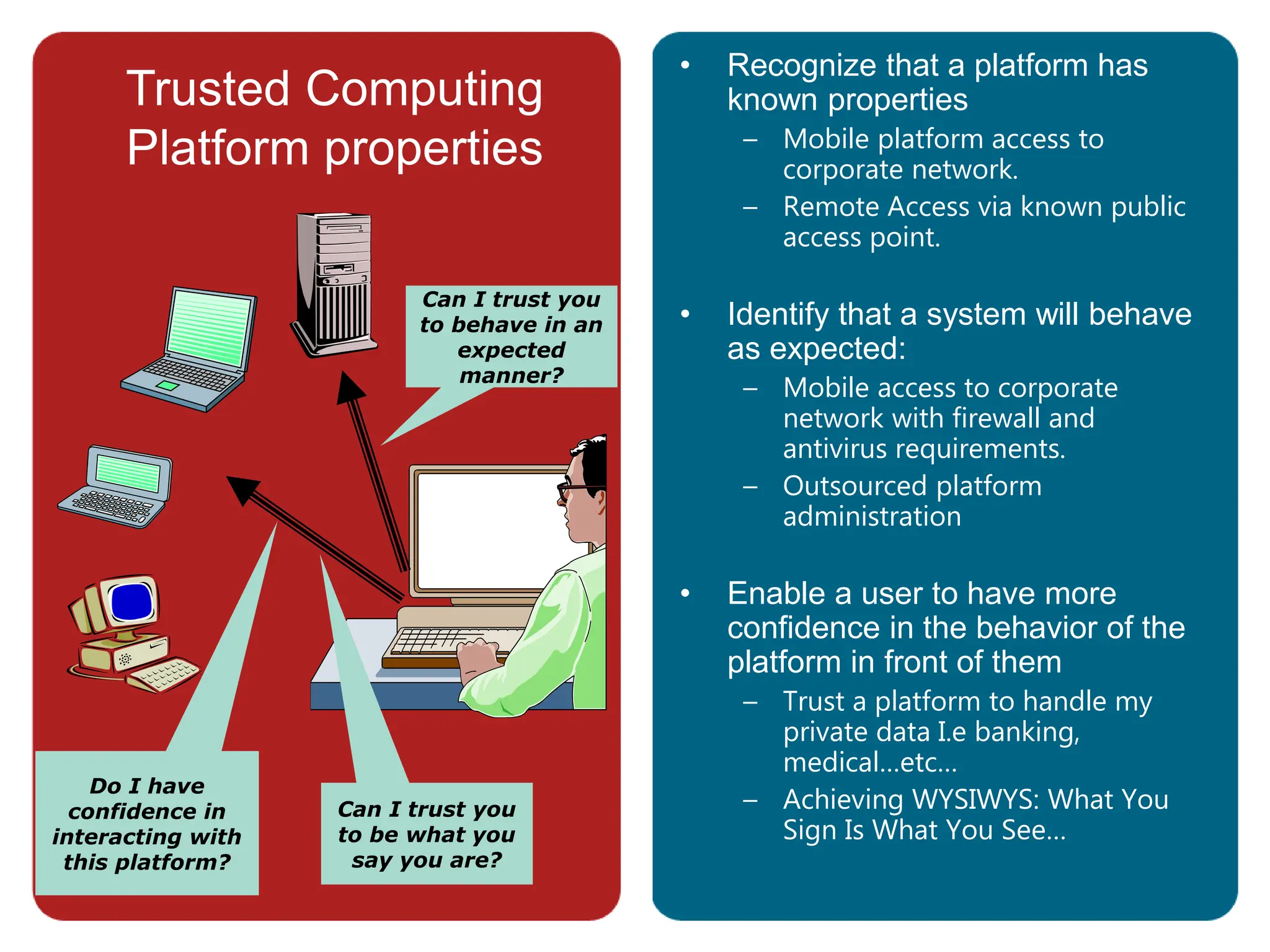 Trusted Computing Platform properties

Can I trust you to behave in an expected manner?

Do I have confidence in interacting with this platform?

Can I trust you to be what you say you are?

• Recognize that a platform has known properties
– Mobile platform access to corporate network.
– Remote Access via known public access point.

• Identify that a system will behave as expected:
– Mobile access to corporate network with firewall and antivirus requirements.
– Outsourced platform administration

• Enable a user to have more confidence in the behavior of the platform in front of them
– Trust a platform to handle my private data I.e banking, medical...etc...
– Achieving WYSIWYS: What You Sign Is What You See...